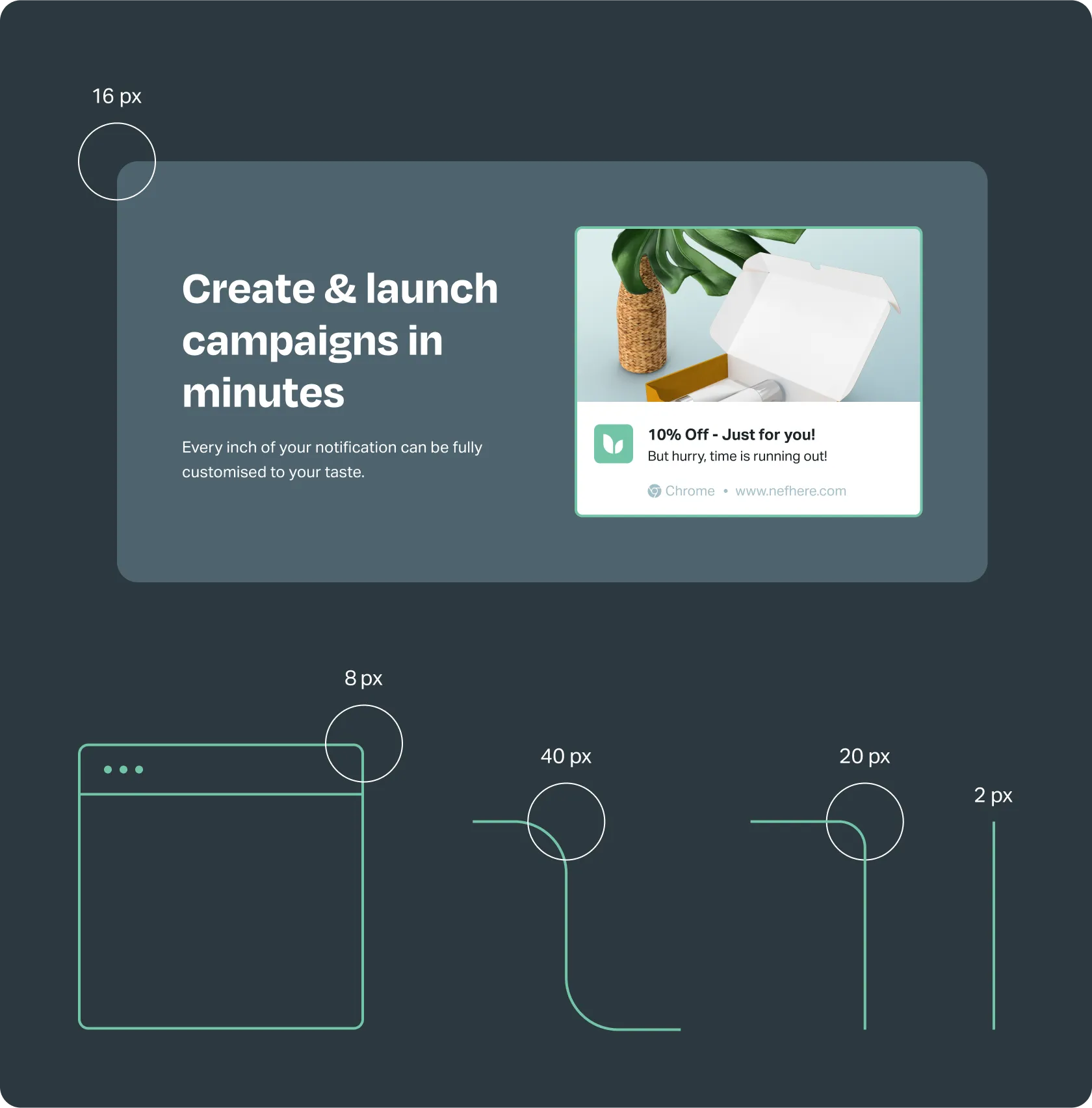 16 px

Create & launch campaigns in minutes

Every inch of your notification can be fully customised to your taste.

10% Off - Just for you!
But hurry, time is running out!
Chrome • www.nefhere.com

8 px

40 px

20 px

2 px